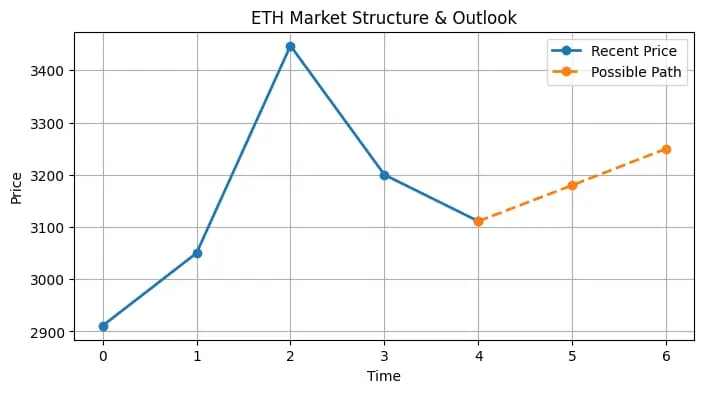 ETH Market Structure & Outlook

Recent Price
Possible Path

Price

3400
3300
3200
3100
3000
2900

0
1
2
3
4
5
6

Time